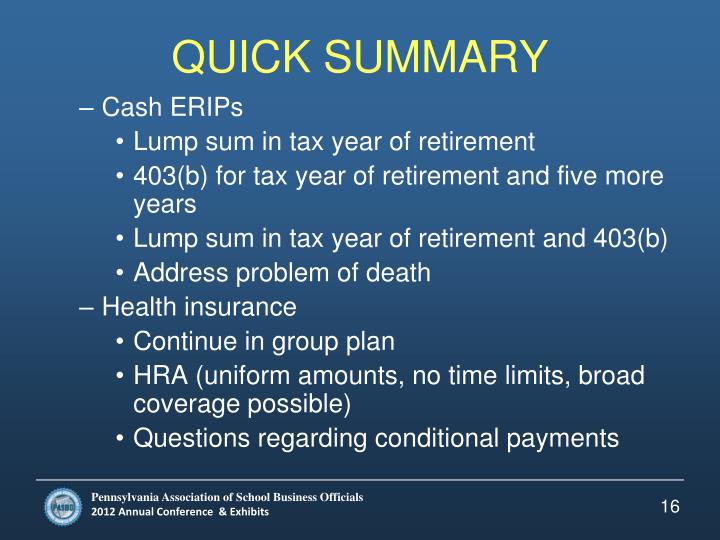 QUICK SUMMARY

– Cash ERIPs
• Lump sum in tax year of retirement
• 403(b) for tax year of retirement and five more years
• Lump sum in tax year of retirement and 403(b)
• Address problem of death
– Health insurance
• Continue in group plan
• HRA (uniform amounts, no time limits, broad coverage possible)
• Questions regarding conditional payments

PASBO
Pennsylvania Association of School Business Officials
2012 Annual Conference & Exhibits

16